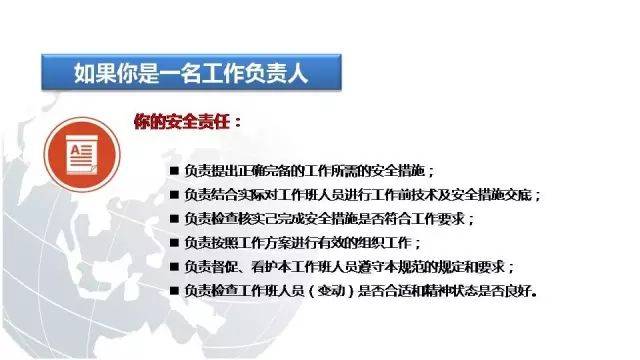 如果你是一名工作负责人

你的安全责任：

A

■ 负责提出正确完备的工作所需的安全措施；
■ 负责结合实际对工作班人员进行工作前技术及安全措施交底；
■ 负责检查核实已完成安全措施是否符合工作要求；
■ 负责按照工作方案进行有效的组织工作；
■ 负责督促、看护本工作班人员遵守本规范的规定和要求；
■ 负责检查工作班人员（变动）是否合适和精神状态是否良好。